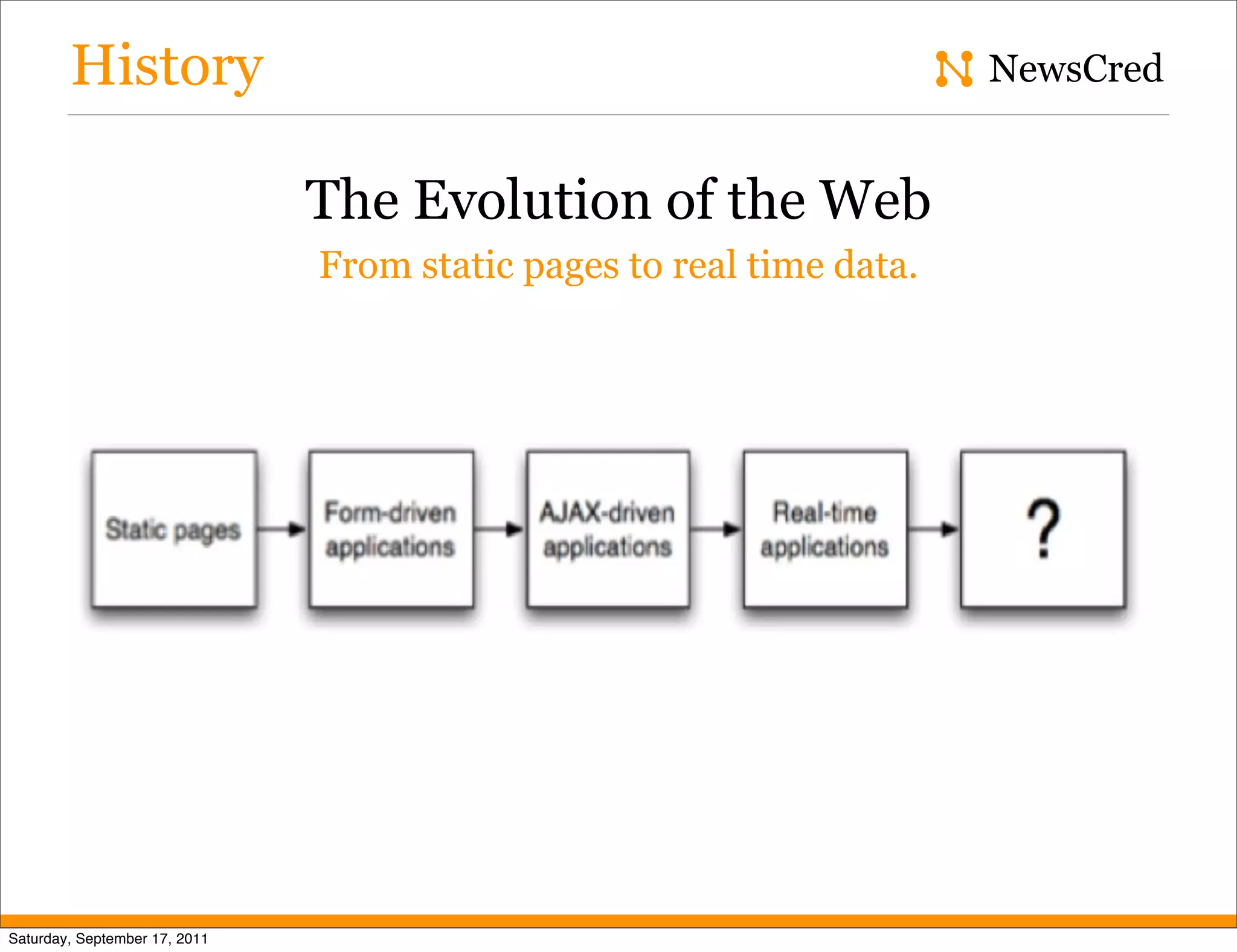 History

NewsCred

The Evolution of the Web

From static pages to real time data.

Static pages

Form-driven applications

AJAX-driven applications

Real-time applications

?

Saturday, September 17, 2011